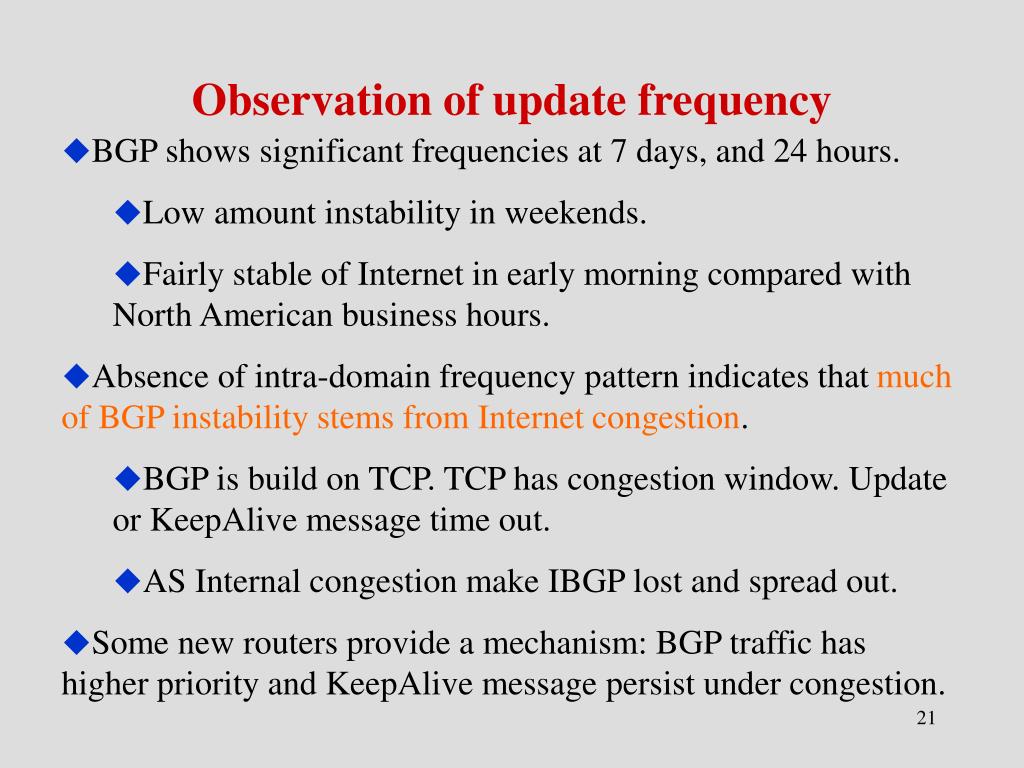 Observation of update frequency

◆BGP shows significant frequencies at 7 days, and 24 hours.

◆Low amount instability in weekends.

◆Fairly stable of Internet in early morning compared with North American business hours.

◆Absence of intra-domain frequency pattern indicates that much of BGP instability stems from Internet congestion.

◆BGP is build on TCP. TCP has congestion window. Update or KeepAlive message time out.

◆AS Internal congestion make IBGP lost and spread out.

◆Some new routers provide a mechanism: BGP traffic has higher priority and KeepAlive message persist under congestion.

21